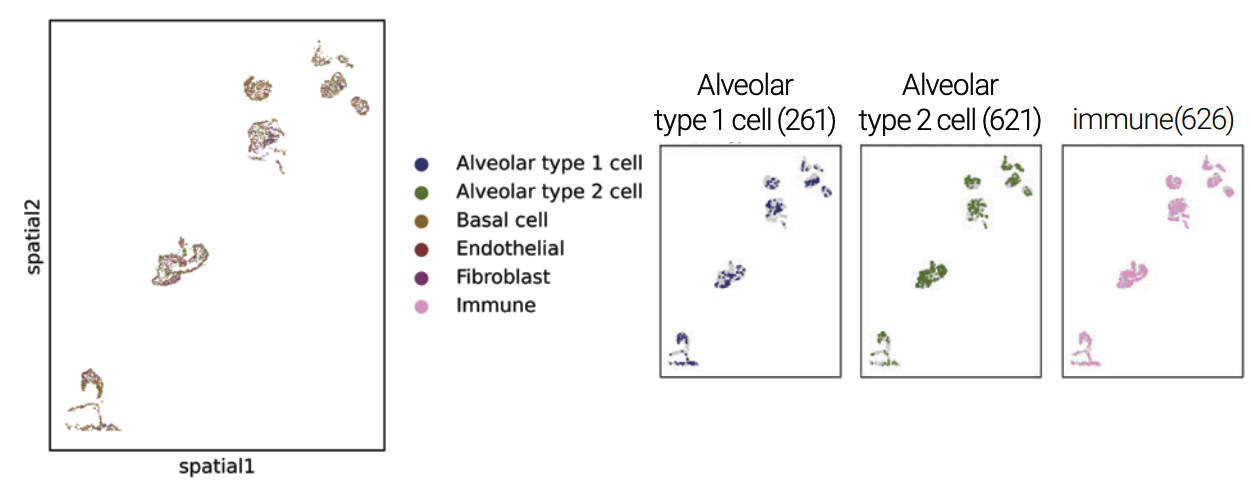 spatial2

spatial1

Alveolar type 1 cell
Alveolar type 2 cell
Basal cell
Endothelial
Fibroblast
Immune

Alveolar type 1 cell (261)

Alveolar type 2 cell (621)

immune(626)